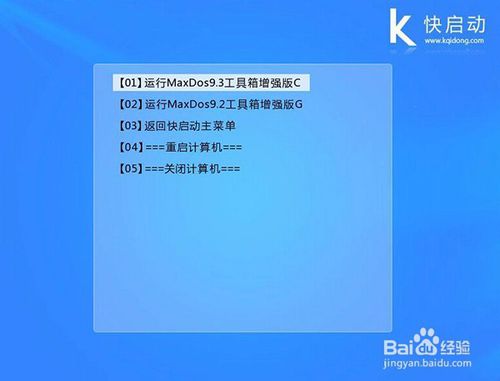 K 快启动
www.kqidong.com

【01】运行MaxDos9.3工具箱增强版C

【02】运行MaxDos9.2工具箱增强版G

【03】返回快启动主菜单

【04】===重启计算机===

【05】===关闭计算机===

Baidu经验
jingyan.baidu.com